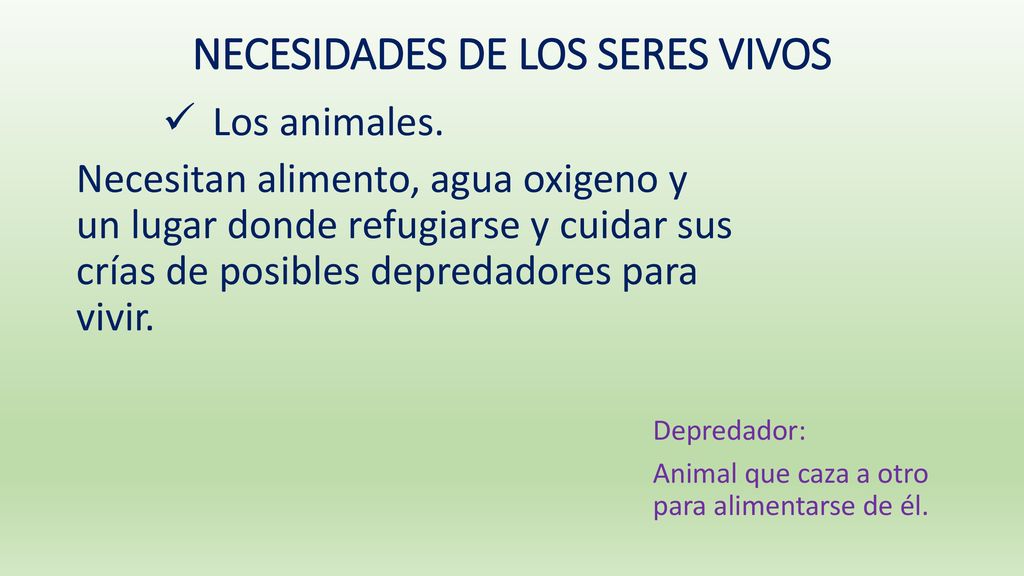 NECESIDADES DE LOS SERES VIVOS

✓ Los animales.

Necesitan alimento, agua oxigeno y un lugar donde refugiarse y cuidar sus crías de posibles depredadores para vivir.

Depredador:

Animal que caza a otro para alimentarse de él.